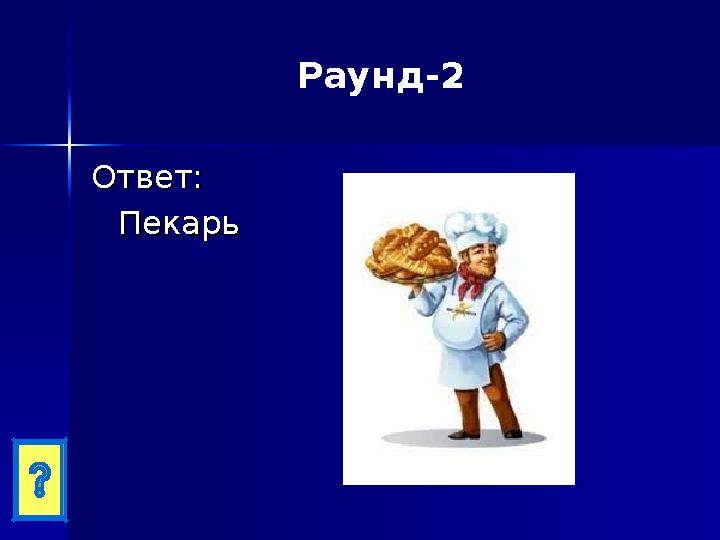 Раунд-2

Ответ:

Пекарь

?